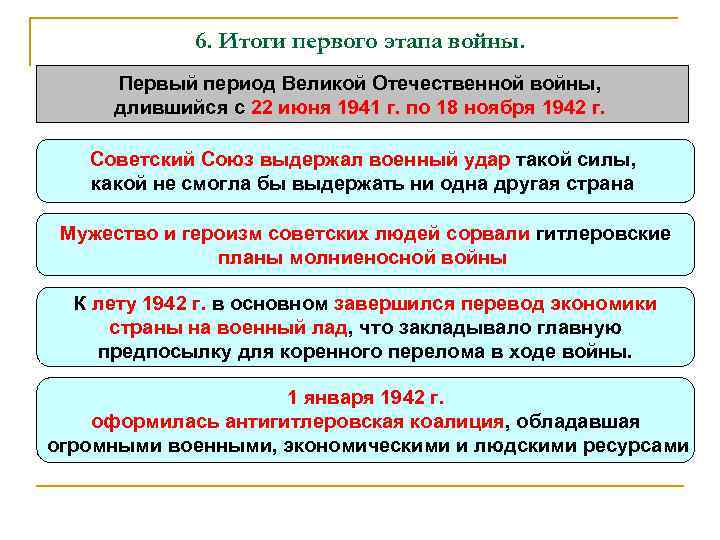 6. Итоги первого этапа войны.

Первый период Великой Отечественной войны, длившийся с 22 июня 1941 г. по 18 ноября 1942 г.

Советский Союз выдержал военный удар такой силы, какой не смогла бы выдержать ни одна другая страна

Мужество и героизм советских людей сорвали гитлеровские планы молниеносной войны

К лету 1942 г. в основном завершился перевод экономики страны на военный лад, что закладывало главную предпосылку для коренного перелома в ходе войны.

1 января 1942 г.
оформилась антигитлеровская коалиция, обладавшая огромными военными, экономическими и людскими ресурсами